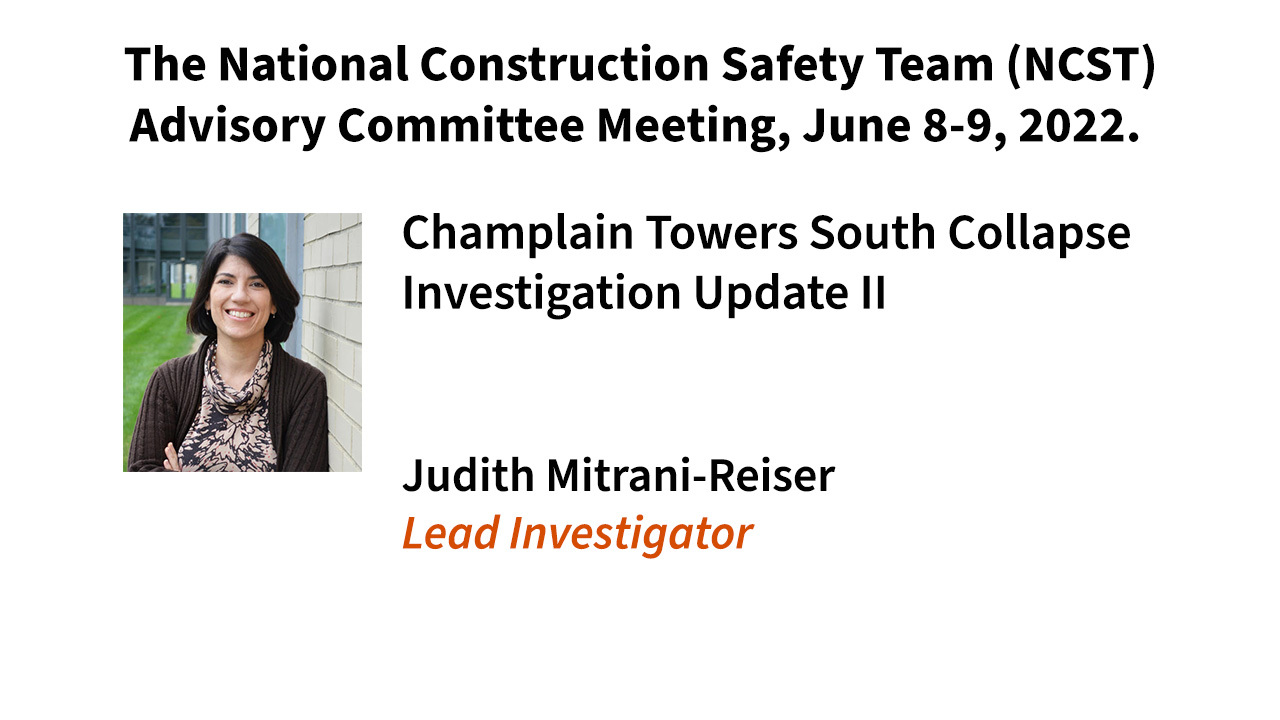 The National Construction Safety Team (NCST) Advisory Committee Meeting, June 8-9, 2022.

Champlain Towers South Collapse Investigation Update II

Judith Mitrani-Reiser
Lead Investigator